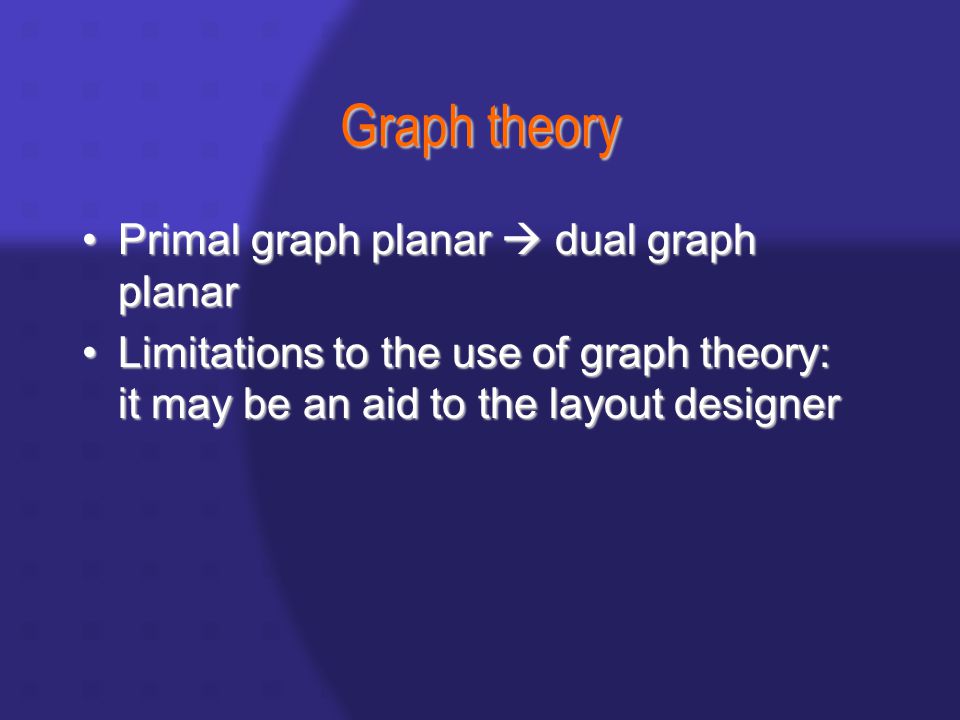 Graph theory

• Primal graph planar → dual graph planar

• Limitations to the use of graph theory: it may be an aid to the layout designer